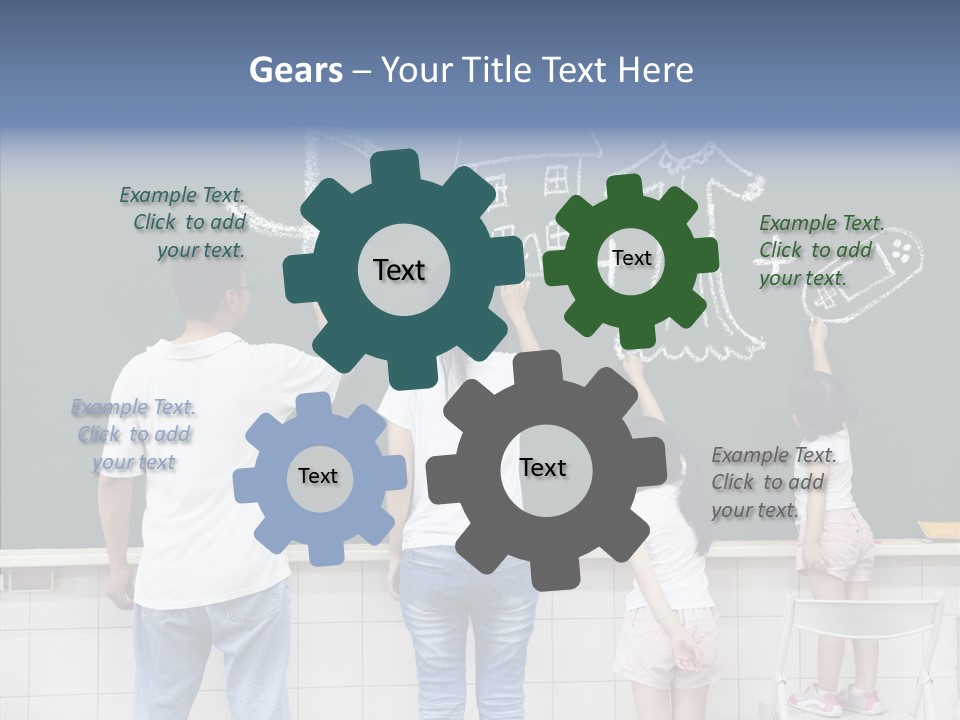 Gears – Your Title Text Here

Example Text. Click to add your text.

Text

Text

Example Text. Click to add your text.

Example Text. Click to add your text

Text

Text

Example Text. Click to add your text.